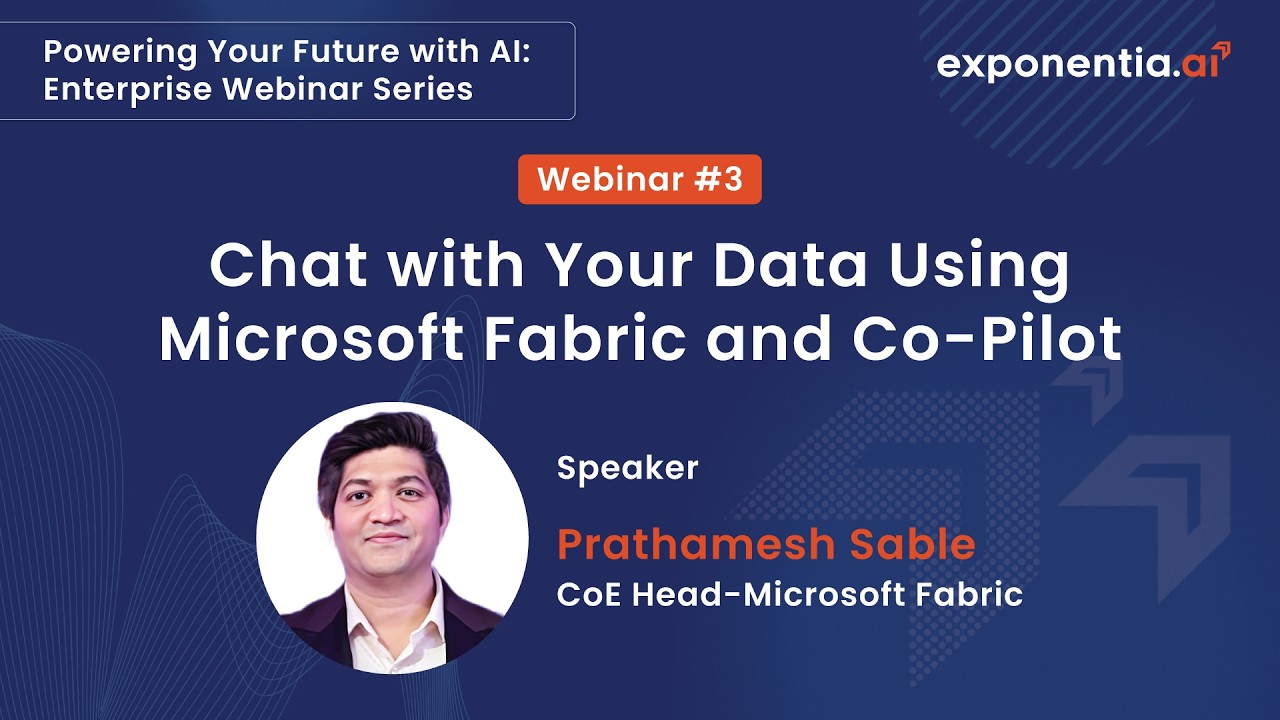 Powering Your Future with AI: Enterprise Webinar Series

exponentia.ai

Webinar #3

Chat with Your Data Using Microsoft Fabric and Co-Pilot

Speaker

Prathamesh Sable

CoE Head-Microsoft Fabric